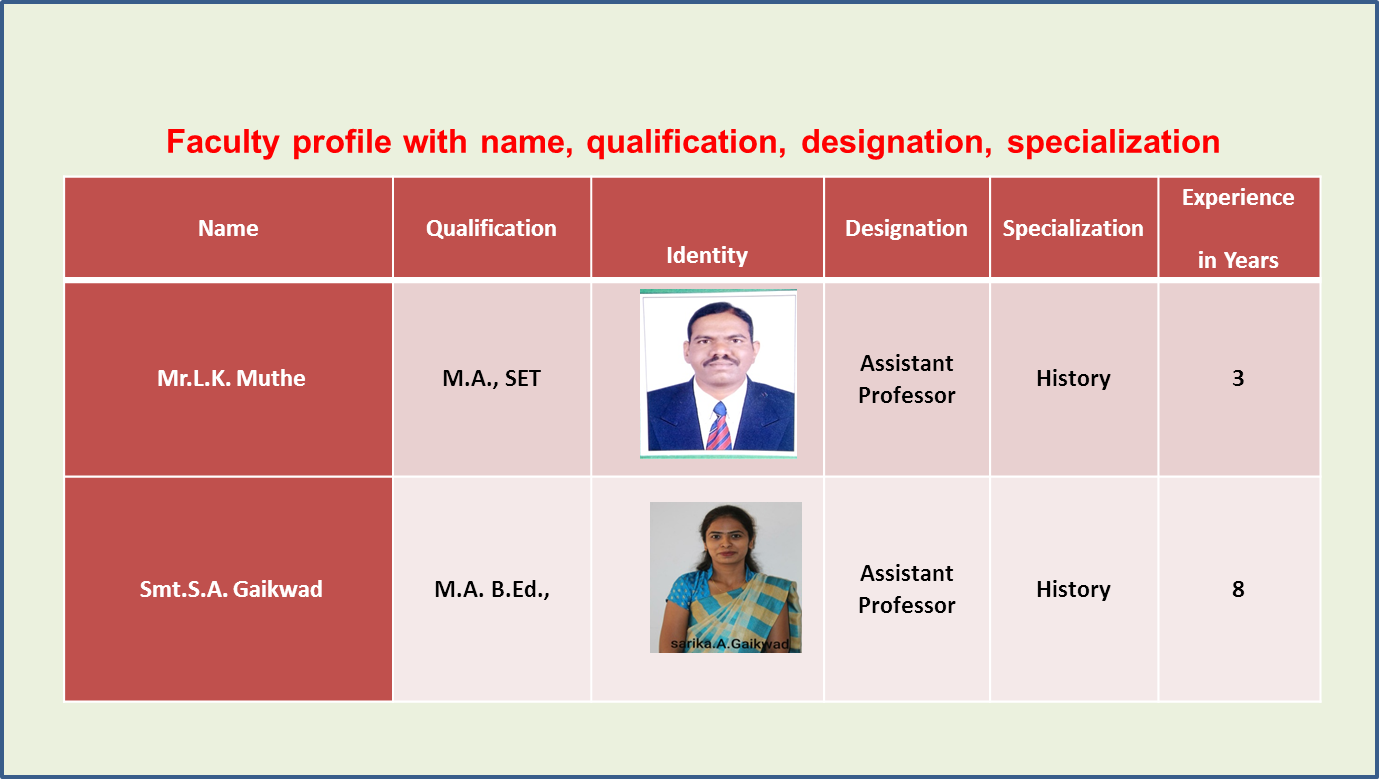 Faculty profile with name, qualification, designation, specialization

| Name | Qualification | Identity | Designation | Specialization | Experience in Years |
|---|---|---|---|---|---|
| Mr.L.K. Muthe | M.A., SET | | Assistant Professor | History | 3 |
| Smt.S.A. Gaikwad | M.A. B.Ed., | sarika.A.Gaikwad | Assistant Professor | History | 8 |